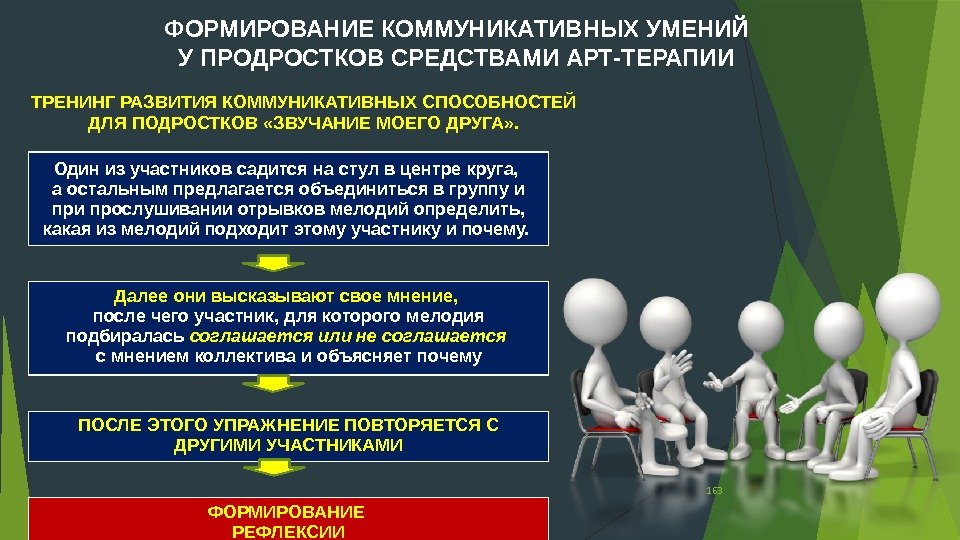 ФОРМИРОВАНИЕ КОММУНИКАТИВНЫХ УМЕНИЙ У ПРОДРОСТКОВ СРЕДСТВАМИ АРТ-ТЕРАПИИ

ТРЕНИНГ РАЗВИТИЯ КОММУНИКАТИВНЫХ СПОСОБНОСТЕЙ ДЛЯ ПОДРОСТКОВ «ЗВУЧАНИЕ МОЕГО ДРУГА».

Один из участников садится на стул в центре круга, а остальным предлагается объединиться в группу и при прослушивании отрывков мелодий определить, какая из мелодий подходит этому участнику и почему.

Далее они высказывают свое мнение, после чего участник, для которого мелодия подбиралась соглашается или не соглашается с мнением коллектива и объясняет почему

ПОСЛЕ ЭТОГО УПРАЖНЕНИЕ ПОВТОРЯЕТСЯ С ДРУГИМИ УЧАСТНИКАМИ

ФОРМИРОВАНИЕ РЕФЛЕКСИИ

163